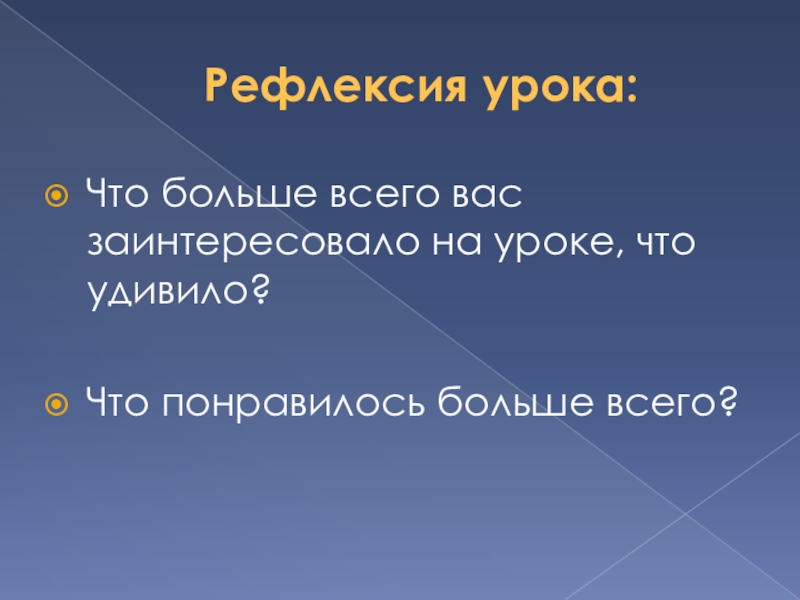 Рефлексия урока:

Что больше всего вас заинтересовало на уроке, что удивило?

Что понравилось больше всего?